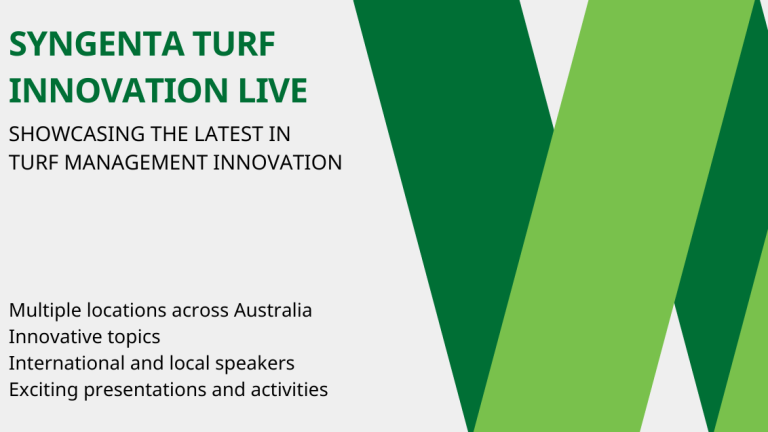 SYNGENTA TURF INNOVATION LIVE

SHOWCASING THE LATEST IN TURF MANAGEMENT INNOVATION

Multiple locations across Australia
Innovative topics
International and local speakers
Exciting presentations and activities